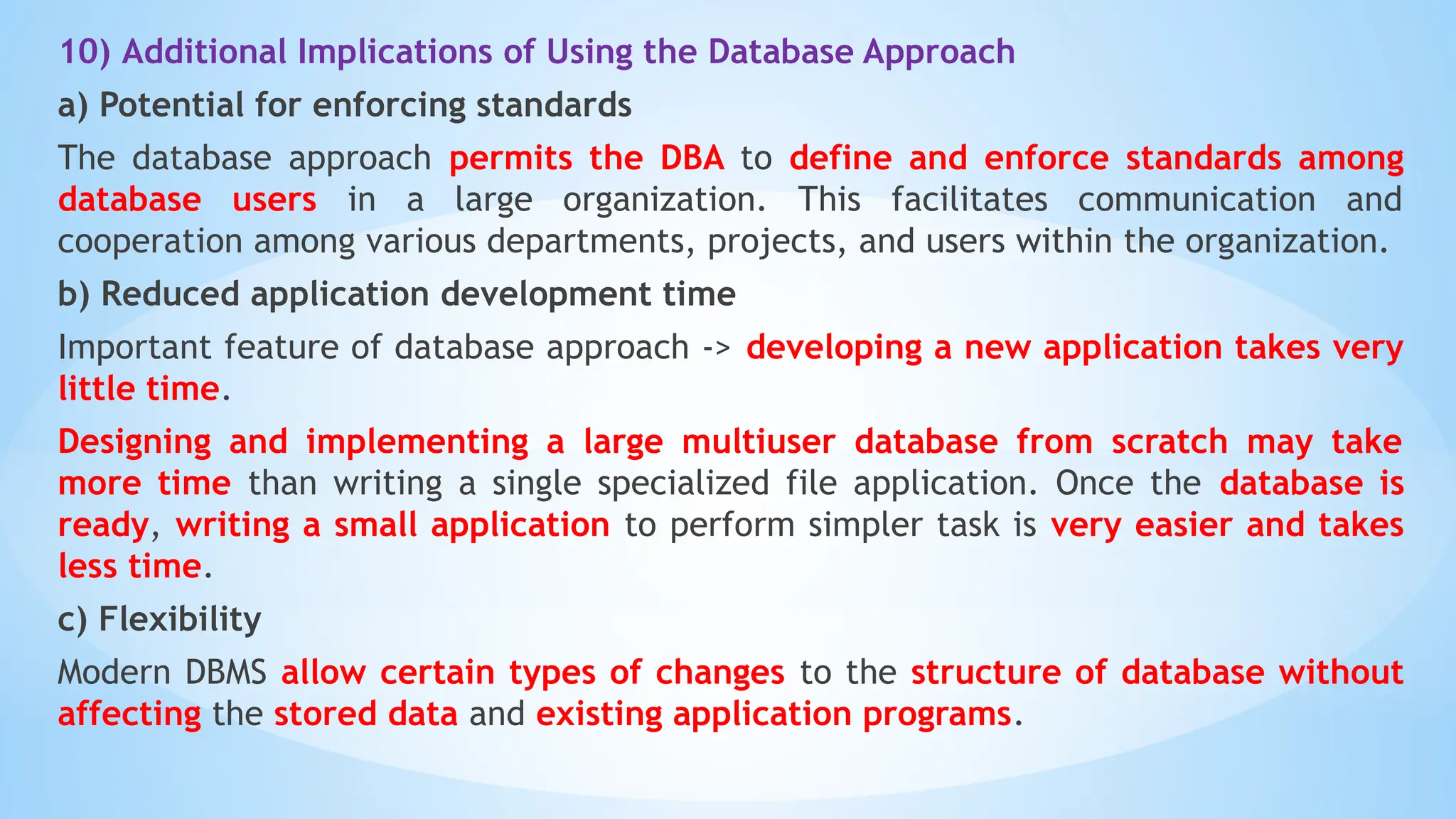 10) Additional Implications of Using the Database Approach

a) Potential for enforcing standards

The database approach permits the DBA to define and enforce standards among database users in a large organization. This facilitates communication and cooperation among various departments, projects, and users within the organization.

b) Reduced application development time

Important feature of database approach -> developing a new application takes very little time.

Designing and implementing a large multiuser database from scratch may take more time than writing a single specialized file application. Once the database is ready, writing a small application to perform simpler task is very easier and takes less time.

c) Flexibility

Modern DBMS allow certain types of changes to the structure of database without affecting the stored data and existing application programs.